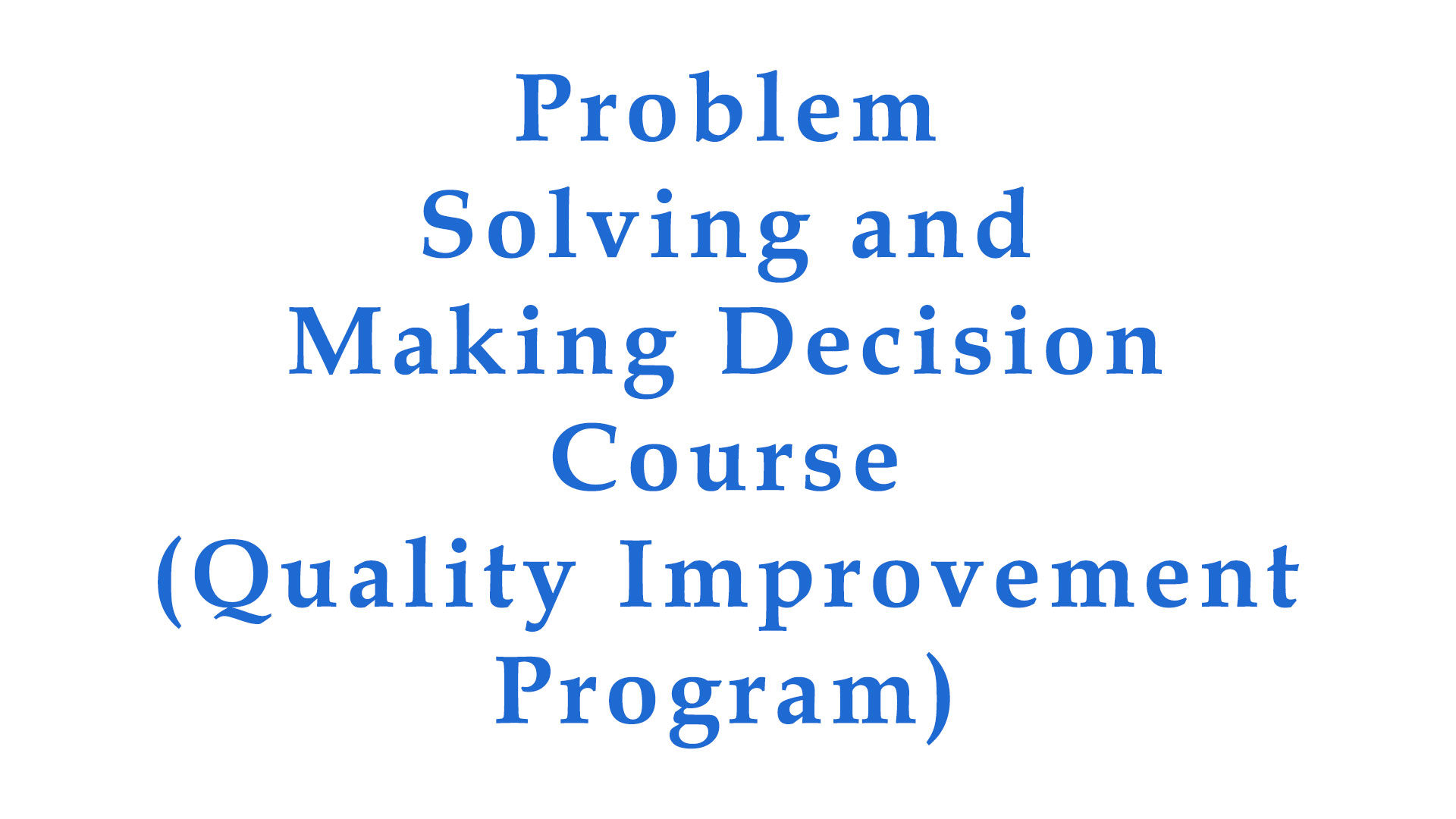 Problem Solving and Making Decision Course (Quality Improvement Program)